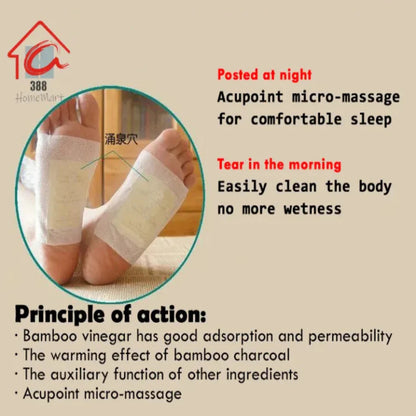 388
HomeMart

涌泉穴

Posted at night
Acupoint micro-massage for comfortable sleep

Tear in the morning
Easily clean the body no more wetness

Principle of action:
· Bamboo vinegar has good adsorption and permeability
· The warming effect of bamboo charcoal
· The auxiliary function of other ingredients
· Acupoint micro-massage